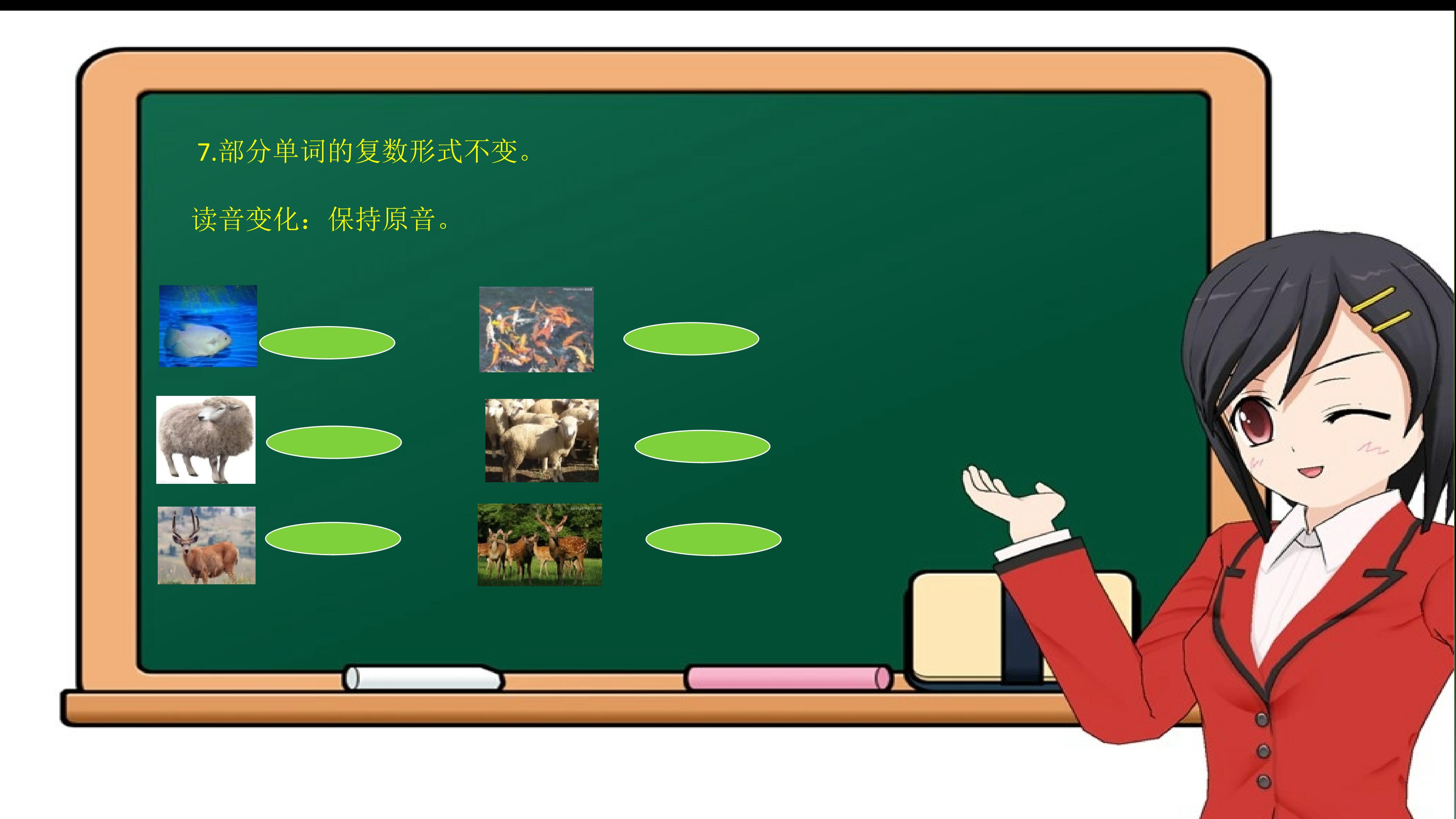 7.部分单词的复数形式不变。

读音变化：保持原音。